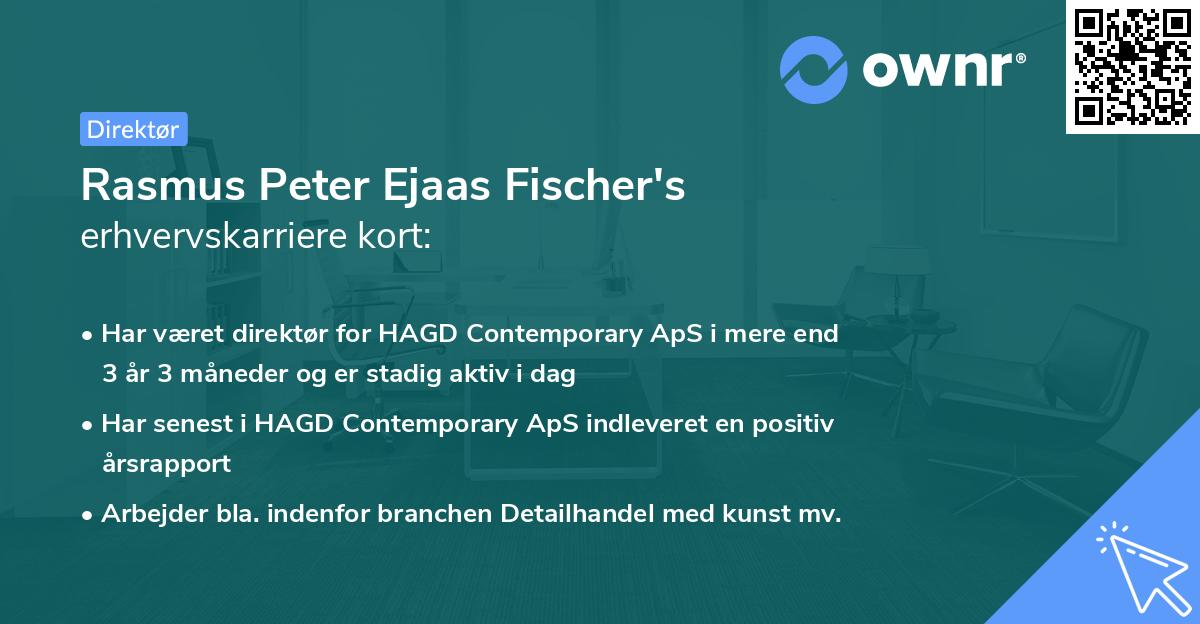 ownr®

Direktør

Rasmus Peter Ejaas Fischer's erhvervskarriere kort:

• Har været direktør for HAGD Contemporary ApS i mere end 3 år 3 måneder og er stadig aktiv i dag
• Har senest i HAGD Contemporary ApS indleveret en positiv årsrapport
• Arbejder bla. indenfor branchen Detailhandel med kunst mv.